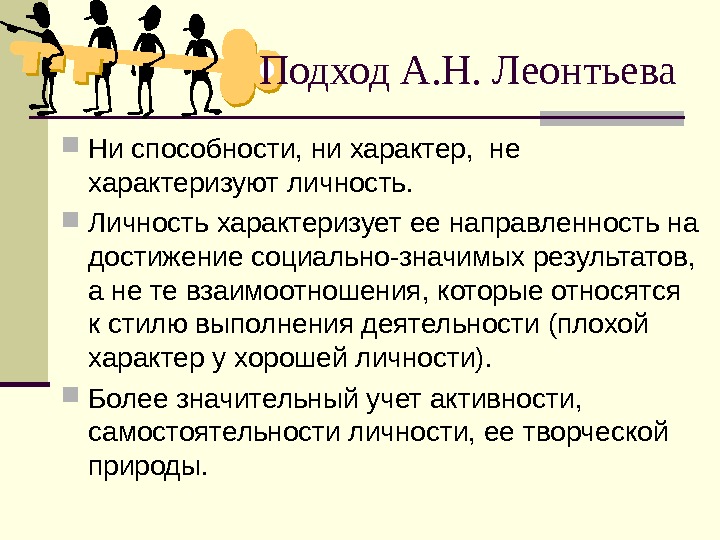 Подход А.Н. Леонтьева

Ни способности, ни характер, не характеризуют личность.

Личность характеризует ее направленность на достижение социально-значимых результатов, а не те взаимоотношения, которые относятся к стилю выполнения деятельности (плохой характер у хорошей личности).

Более значительный учет активности, самостоятельности личности, ее творческой природы.